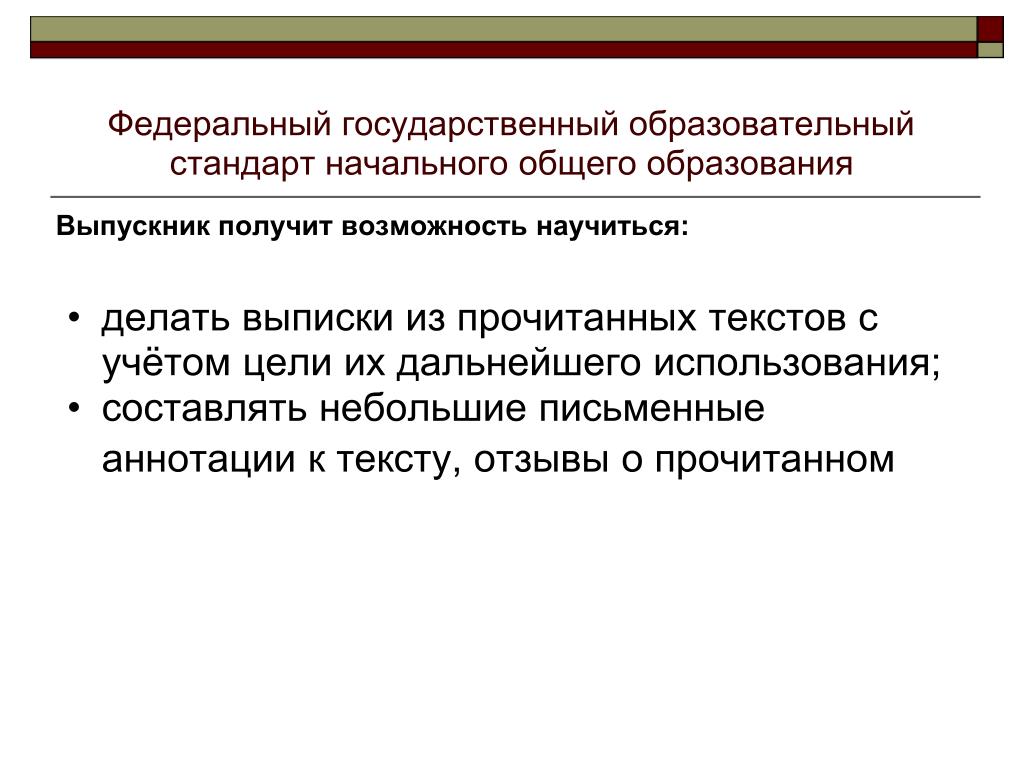 Федеральный государственный образовательный стандарт начального общего образования

Выпускник получит возможность научиться:

• делать выписки из прочитанных текстов с учётом цели их дальнейшего использования;
• составлять небольшие письменные аннотации к тексту, отзывы о прочитанном